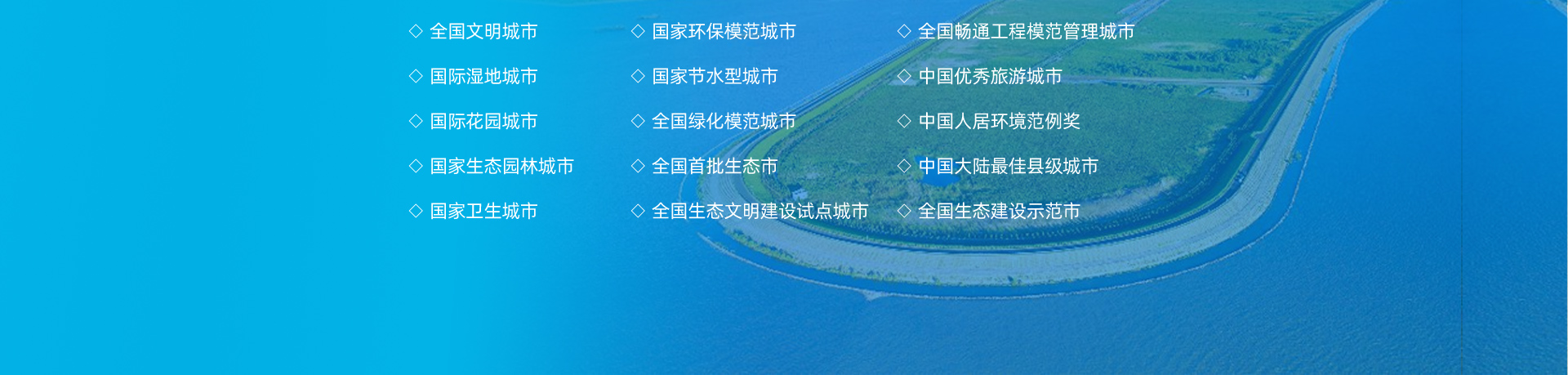 ◇ 全国文明城市
◇ 国际湿地城市
◇ 国际花园城市
◇ 国家生态园林城市
◇ 国家卫生城市

◇ 国家环保模范城市
◇ 国家节水型城市
◇ 全国绿化模范城市
◇ 全国首批生态市
◇ 全国生态文明建设试点城市

◇ 全国畅通工程模范管理城市
◇ 中国优秀旅游城市
◇ 中国人居环境范例奖
◇ 中国大陆最佳县级城市
◇ 全国生态建设示范市